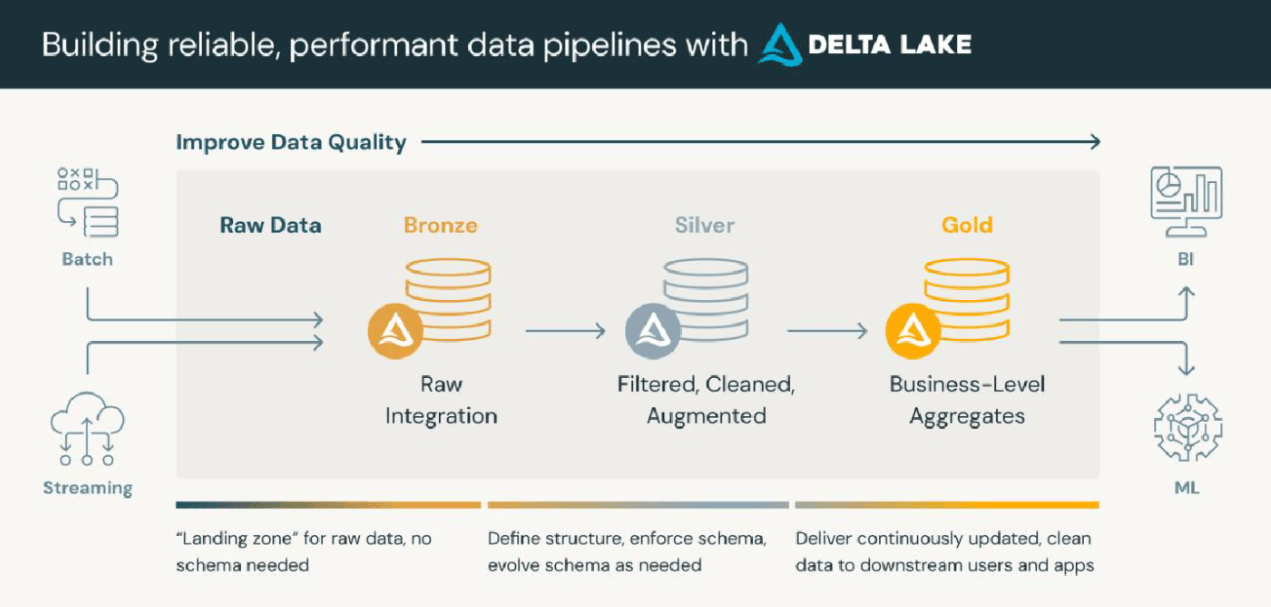 Building reliable, performant data pipelines with DELTA LAKE

Improve Data Quality

Batch

Streaming

Raw Data

Bronze

Raw Integration

Silver

Filtered, Cleaned, Augmented

Gold

Business-Level Aggregates

BI

ML

"Landing zone" for raw data, no schema needed

Define structure, enforce schema, evolve schema as needed

Deliver continuously updated, clean data to downstream users and apps